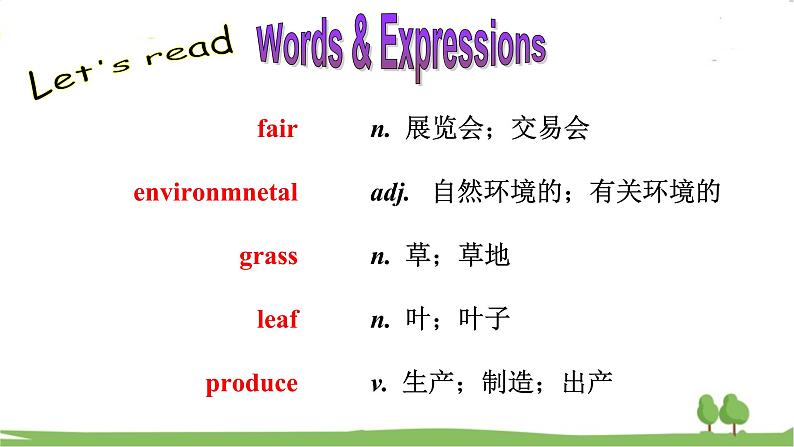 Let's read Words & Expressions

fair n. 展览会；交易会

environmnetal adj. 自然环境的；有关环境的

grass n. 草；草地

leaf n. 叶；叶子

produce v. 生产；制造；出产